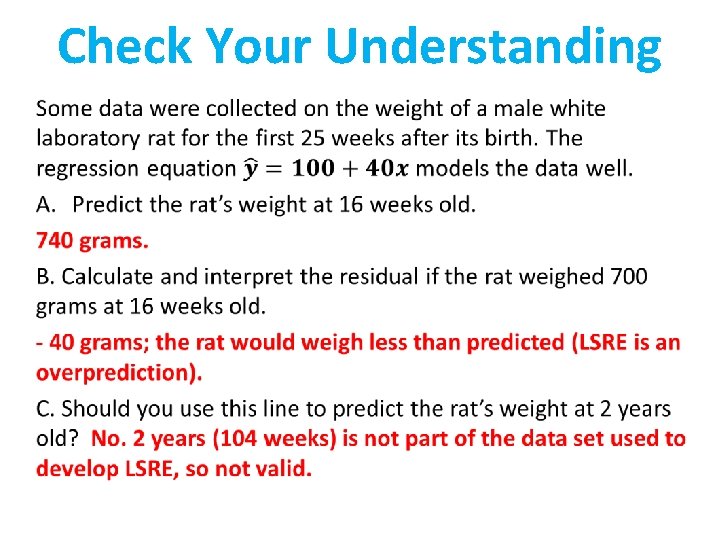 Check Your Understanding

Some data were collected on the weight of a male white laboratory rat for the first 25 weeks after its birth. The regression equation $\hat{y} = 100 + 40x$ models the data well.

A. Predict the rat's weight at 16 weeks old.

740 grams.

B. Calculate and interpret the residual if the rat weighed 700 grams at 16 weeks old.

- 40 grams; the rat would weigh less than predicted (LSRE is an overprediction).

C. Should you use this line to predict the rat's weight at 2 years old? No. 2 years (104 weeks) is not part of the data set used to develop LSRE, so not valid.